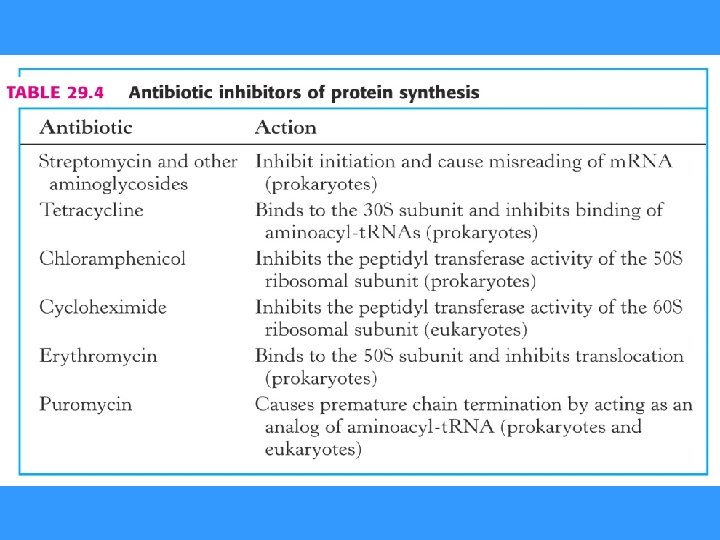 TABLE 29.4 Antibiotic inhibitors of protein synthesis

| Antibiotic | Action |
|---|---|
| Streptomycin and other aminoglycosides | Inhibit initiation and cause misreading of mRNA (prokaryotes) |
| Tetracycline | Binds to the 30S subunit and inhibits binding of aminoacyl-tRNAs (prokaryotes) |
| Chloramphenicol | Inhibits the peptidyl transferase activity of the 50S ribosomal subunit (prokaryotes) |
| Cycloheximide | Inhibits the peptidyl transferase activity of the 60S ribosomal subunit (eukaryotes) |
| Erythromycin | Binds to the 50S subunit and inhibits translocation (prokaryotes) |
| Puromycin | Causes premature chain termination by acting as an analog of aminoacyl-tRNA (prokaryotes and eukaryotes) |